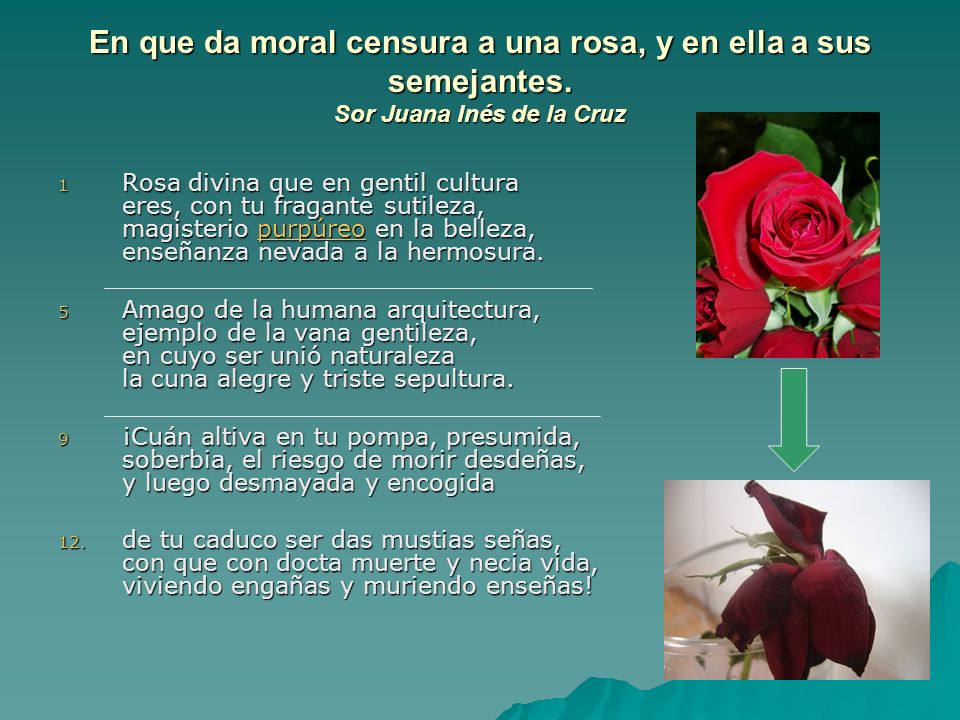 En que da moral censura a una rosa, y en ella a sus semejantes.
Sor Juana Inés de la Cruz

1 Rosa divina que en gentil cultura
eres, con tu fragante sutileza,
magisterio purpúreo en la belleza,
enseñanza nevada a la hermosura.

5 Amago de la humana arquitectura,
ejemplo de la vana gentileza,
en cuyo ser unió naturaleza
la cuna alegre y triste sepultura.

9 ¡Cuán altiva en tu pompa, presumida,
soberbia, el riesgo de morir desdeñas,
y luego desmayada y encogida

12. de tu caduco ser das mustias señas,
con que con docta muerte y necia vida,
viviendo engañas y muriendo enseñas!